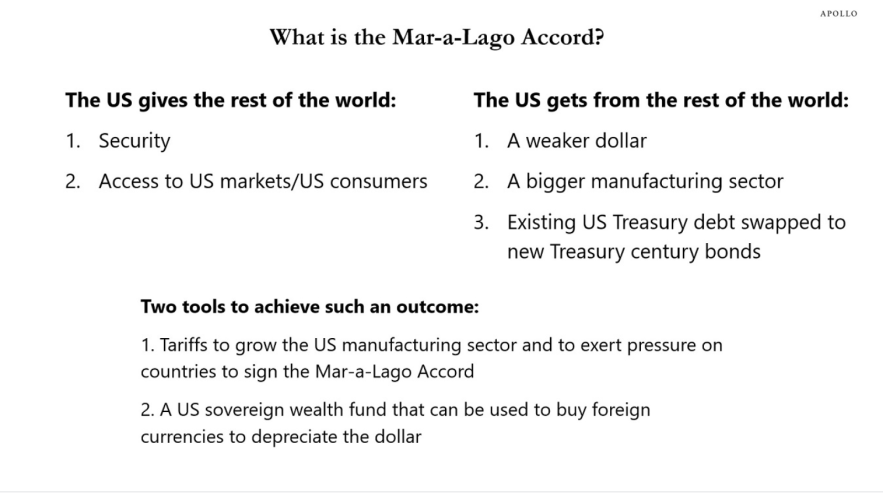 APOLLO

What is the Mar-a-Lago Accord?

The US gives the rest of the world:

1. Security
2. Access to US markets/US consumers

The US gets from the rest of the world:

1. A weaker dollar
2. A bigger manufacturing sector
3. Existing US Treasury debt swapped to new Treasury century bonds

Two tools to achieve such an outcome:

1. Tariffs to grow the US manufacturing sector and to exert pressure on countries to sign the Mar-a-Lago Accord

2. A US sovereign wealth fund that can be used to buy foreign currencies to depreciate the dollar